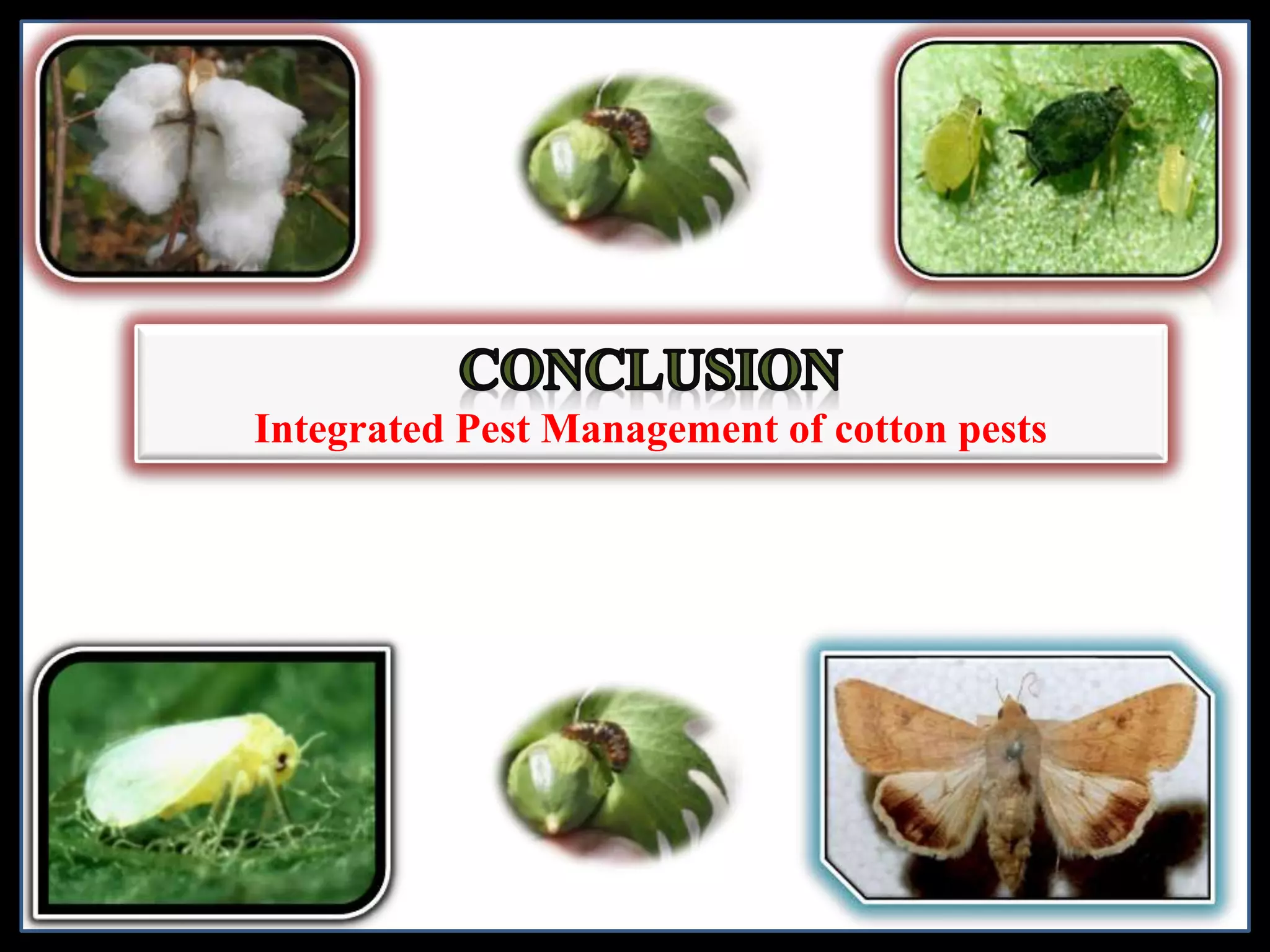 CONCLUSION
Integrated Pest Management of cotton pests